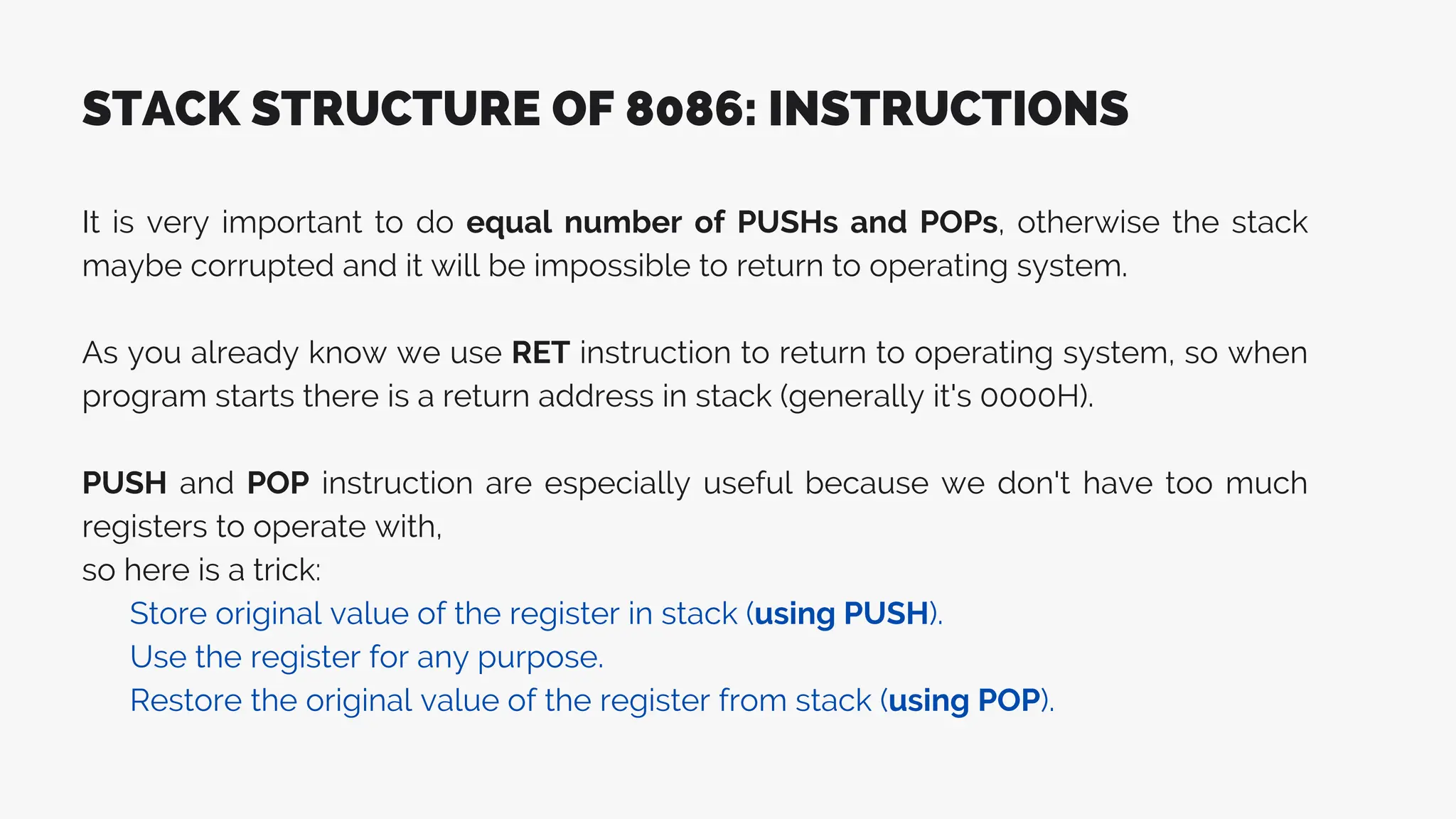 STACK STRUCTURE OF 8086: INSTRUCTIONS

It is very important to do equal number of PUSHs and POPs, otherwise the stack maybe corrupted and it will be impossible to return to operating system.

As you already know we use RET instruction to return to operating system, so when program starts there is a return address in stack (generally it's 0000H).

PUSH and POP instruction are especially useful because we don't have too much registers to operate with,
so here is a trick:
Store original value of the register in stack (using PUSH).
Use the register for any purpose.
Restore the original value of the register from stack (using POP).